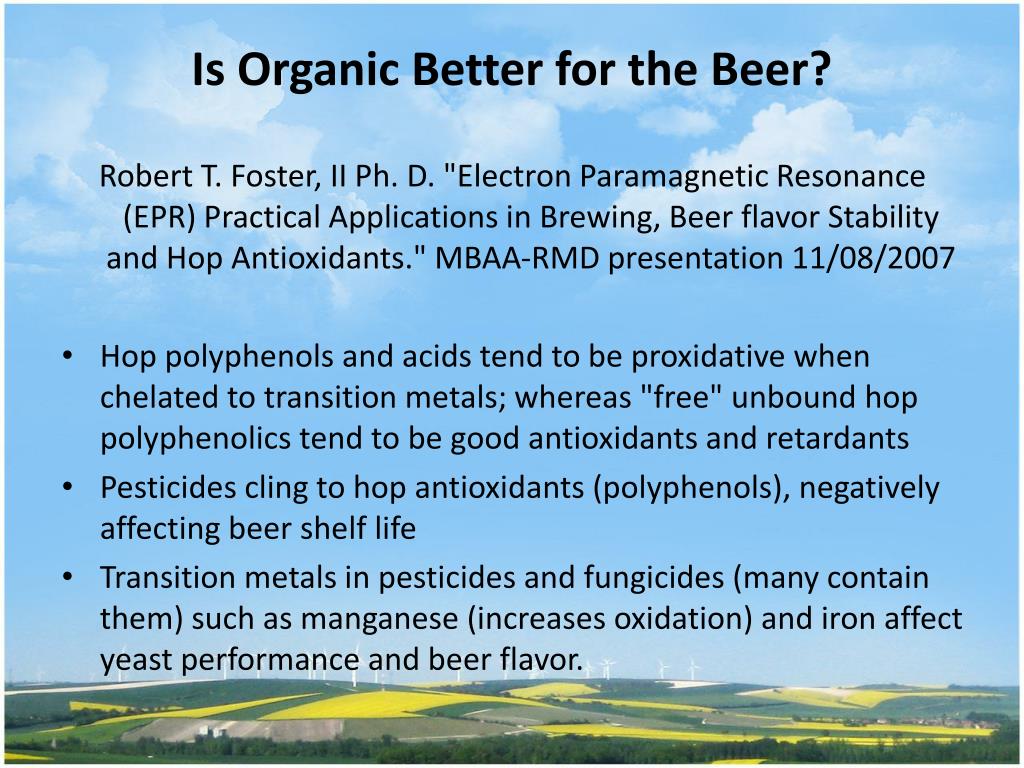 Is Organic Better for the Beer?

Robert T. Foster, II Ph. D. "Electron Paramagnetic Resonance (EPR) Practical Applications in Brewing, Beer flavor Stability and Hop Antioxidants." MBAA-RMD presentation 11/08/2007

• Hop polyphenols and acids tend to be proxidative when chelated to transition metals; whereas "free" unbound hop polyphenolics tend to be good antioxidants and retardants
• Pesticides cling to hop antioxidants (polyphenols), negatively affecting beer shelf life
• Transition metals in pesticides and fungicides (many contain them) such as manganese (increases oxidation) and iron affect yeast performance and beer flavor.